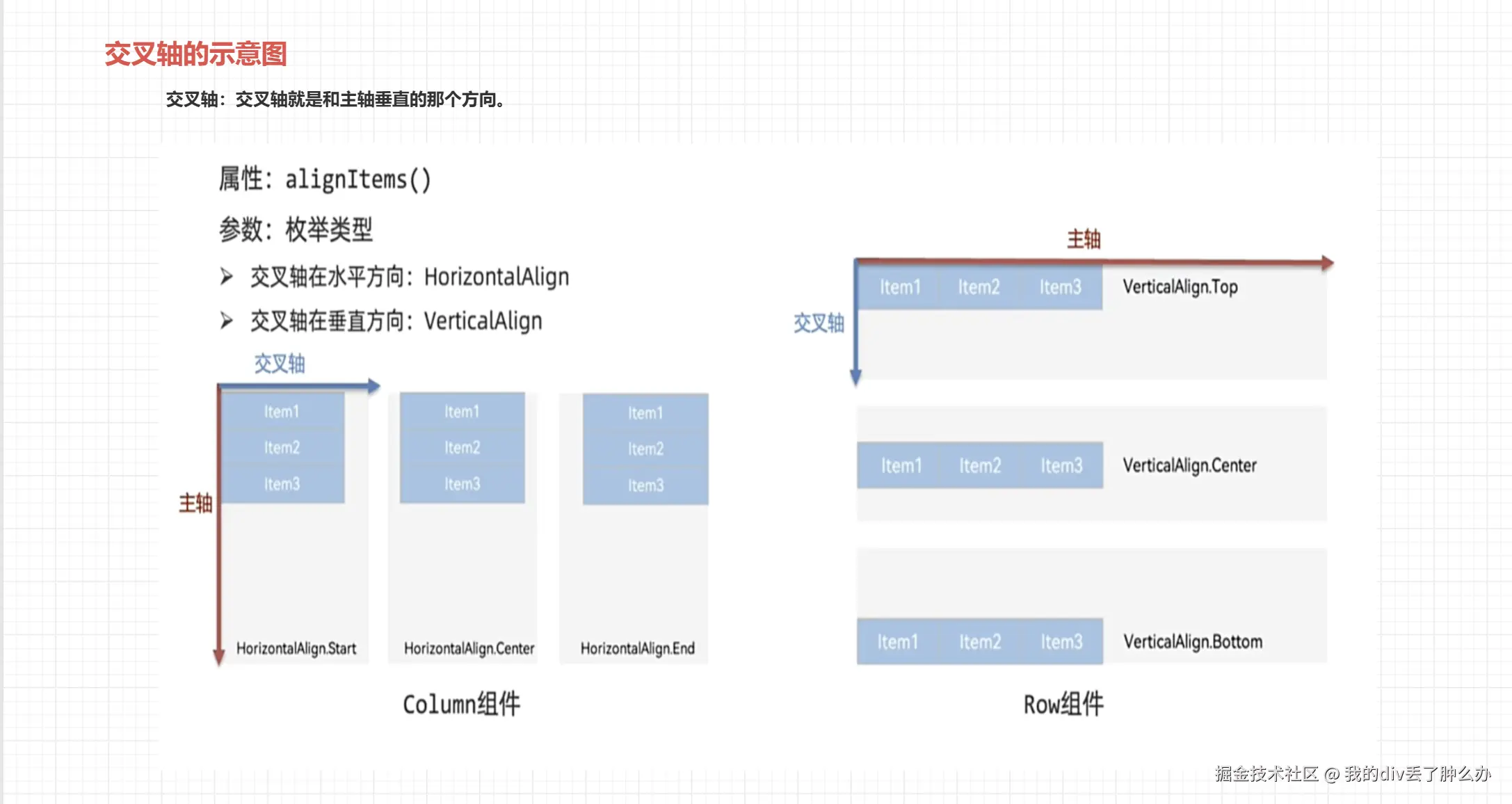 交叉轴的示意图

交叉轴：交叉轴就是和主轴垂直的那个方向。

属性：alignItems()

参数：枚举类型

➢ 交叉轴在水平方向：HorizontalAlign

➢ 交叉轴在垂直方向：VerticalAlign

交叉轴

主轴

Item1
Item2
Item3
HorizontalAlign.Start

Item1
Item2
Item3
HorizontalAlign.Center

Item1
Item2
Item3
HorizontalAlign.End

Column组件

主轴

交叉轴

Item1 Item2 Item3 VerticalAlign.Top

Item1 Item2 Item3 VerticalAlign.Center

Item1 Item2 Item3 VerticalAlign.Bottom

Row组件

掘金技术社区 @ 我的div丢了肿么办